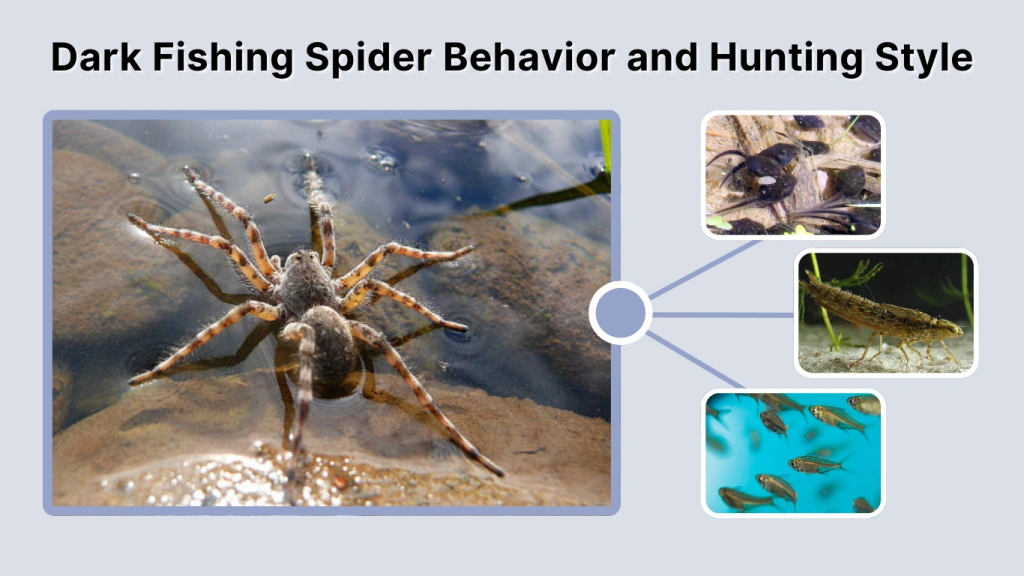 Dark Fishing Spider Behavior and Hunting Style